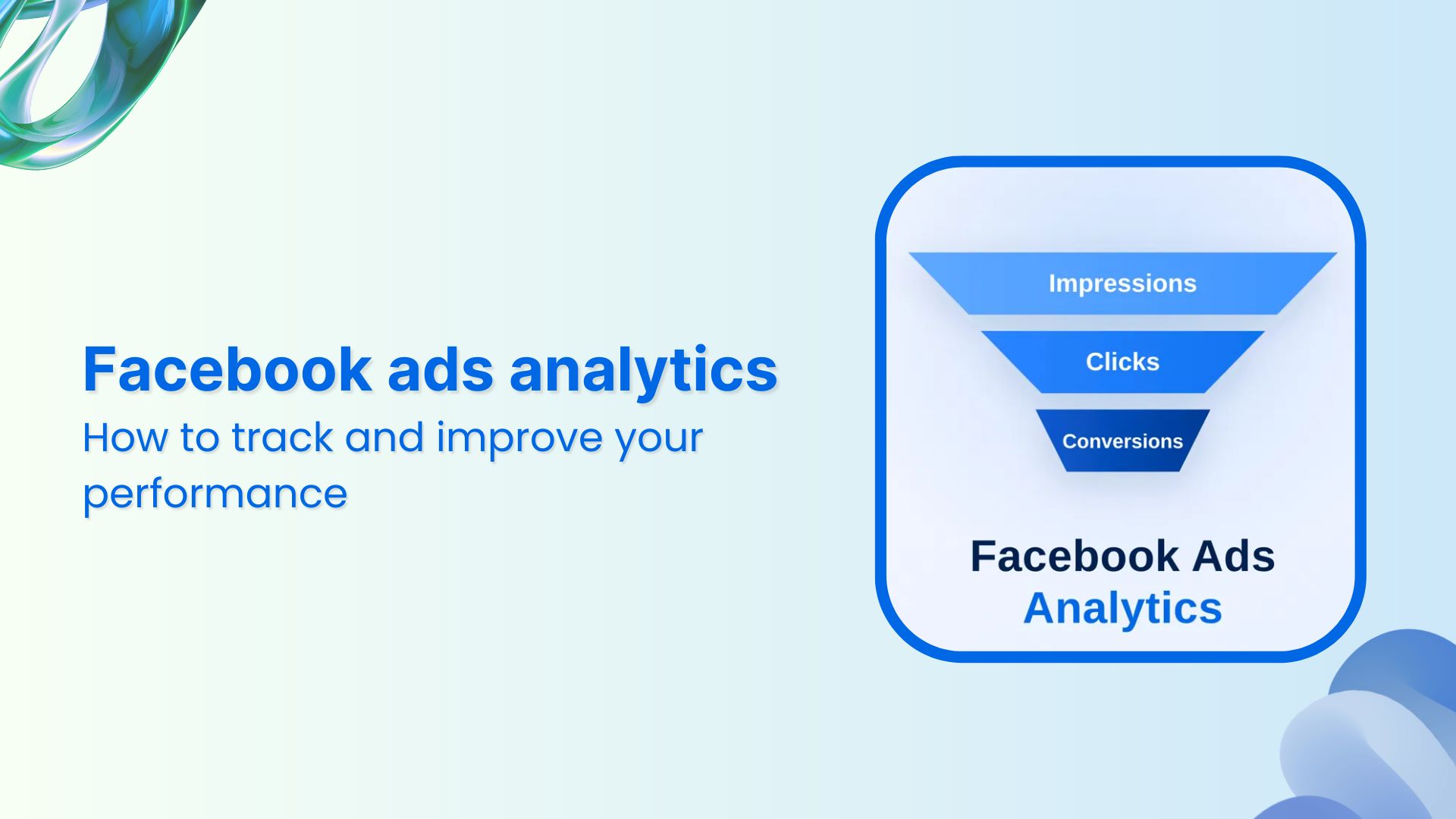 Facebook ads analytics
How to track and improve your performance

Impressions
Clicks
Conversions

Facebook Ads
Analytics